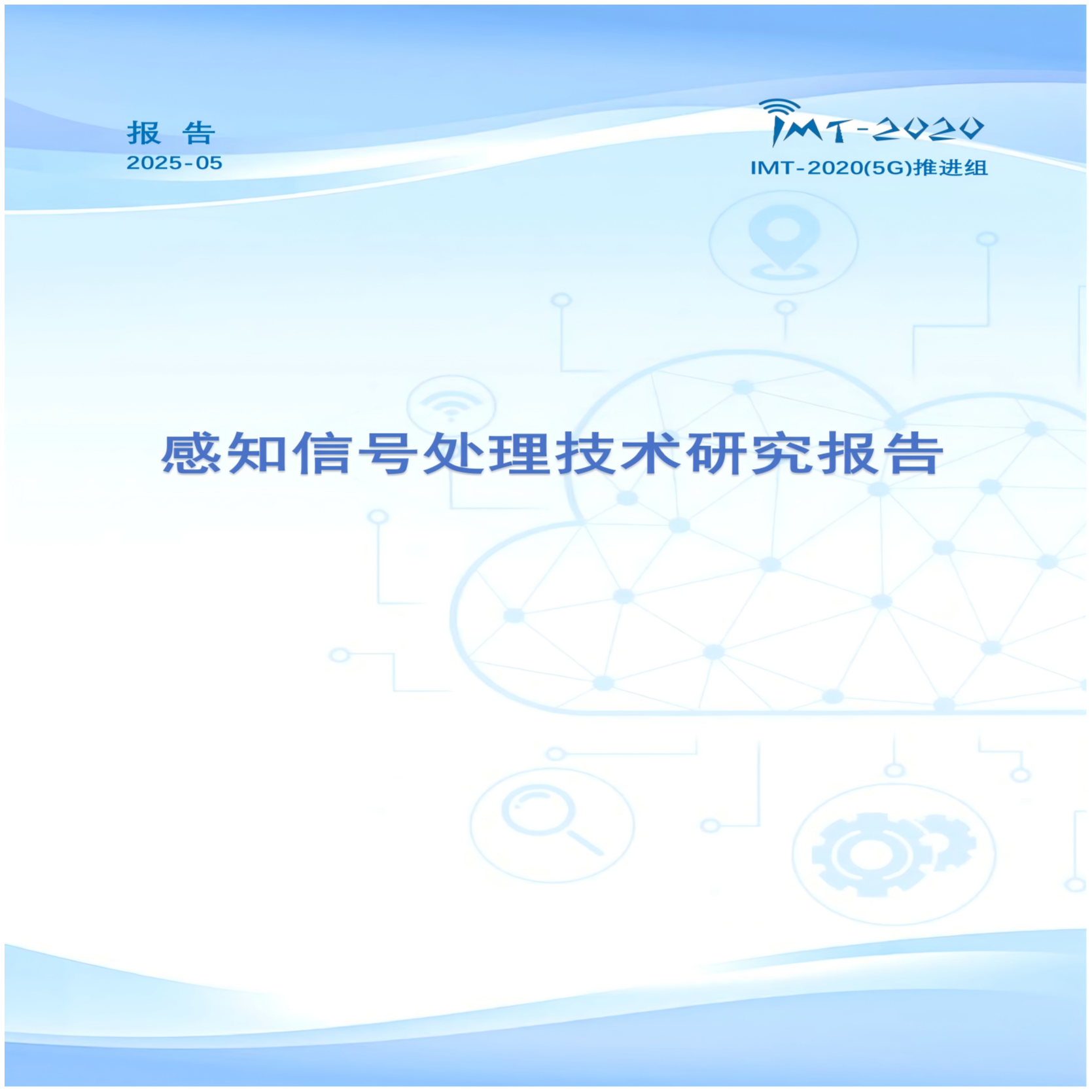 报 告
2025-05

IMT-2020
IMT-2020(5G)推进组

感知信号处理技术研究报告